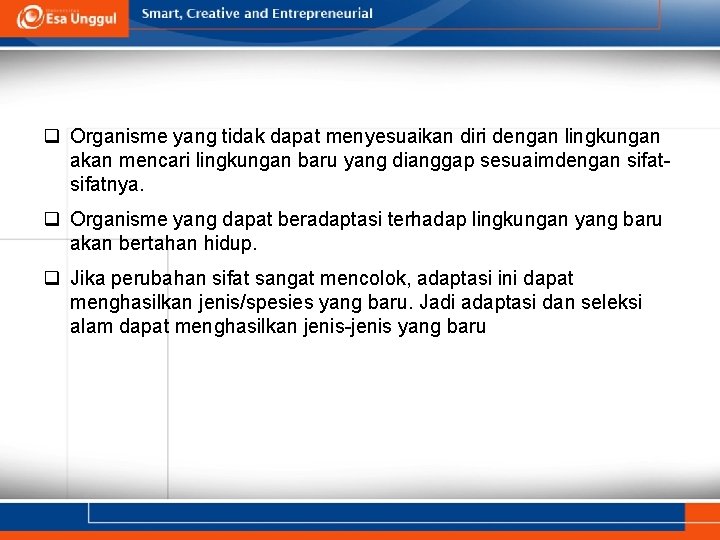 Esa Unggul

Smart, Creative and Entrepreneurial

❑ Organisme yang tidak dapat menyesuaikan diri dengan lingkungan akan mencari lingkungan baru yang dianggap sesuaimdengan sifat-sifatnya.

❑ Organisme yang dapat beradaptasi terhadap lingkungan yang baru akan bertahan hidup.

❑ Jika perubahan sifat sangat mencolok, adaptasi ini dapat menghasilkan jenis/spesies yang baru. Jadi adaptasi dan seleksi alam dapat menghasilkan jenis-jenis yang baru